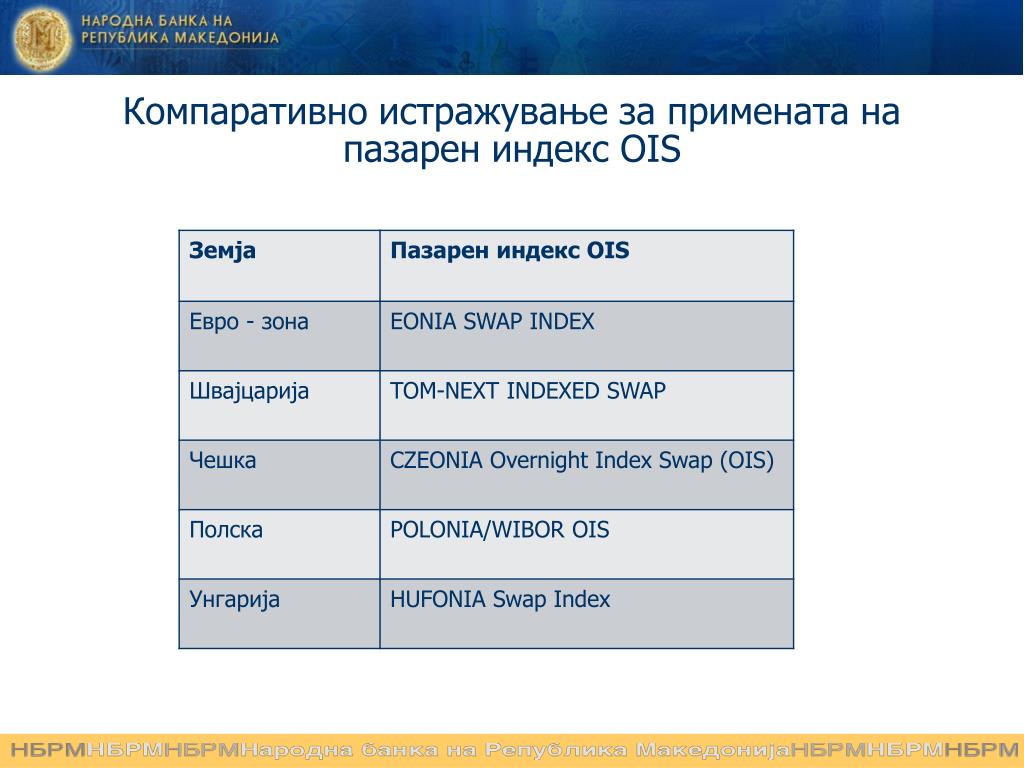 НАРОДНА БАНКА НА РЕПУБЛИКА МАКЕДОНИЈА

Компаративно истражување за примената на пазарен индекс OIS

| Земја | Пазарен индекс OIS |
|---|---|
| Евро - зона | EONIA SWAP INDEX |
| Швајцарија | TOM-NEXT INDEXED SWAP |
| Чешка | CZEONIA Overnight Index Swap (OIS) |
| Полска | POLONIA/WIBOR OIS |
| Унгарија | HUFONIA Swap Index |

НБРМНБРМНБРМНародна банка на Република МакедонијаНБРМНБРМНБРМ